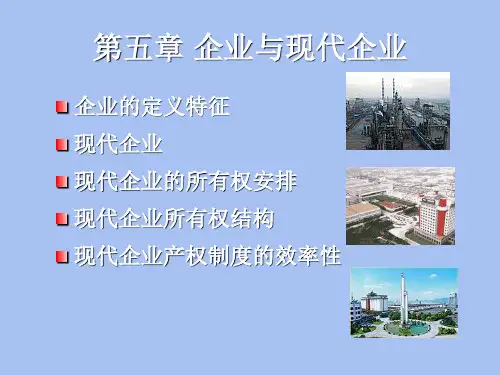 第五章 企业与现代企业

企业的定义特征

现代企业

现代企业的所有权安排

现代企业所有权结构

现代企业产权制度的效率性